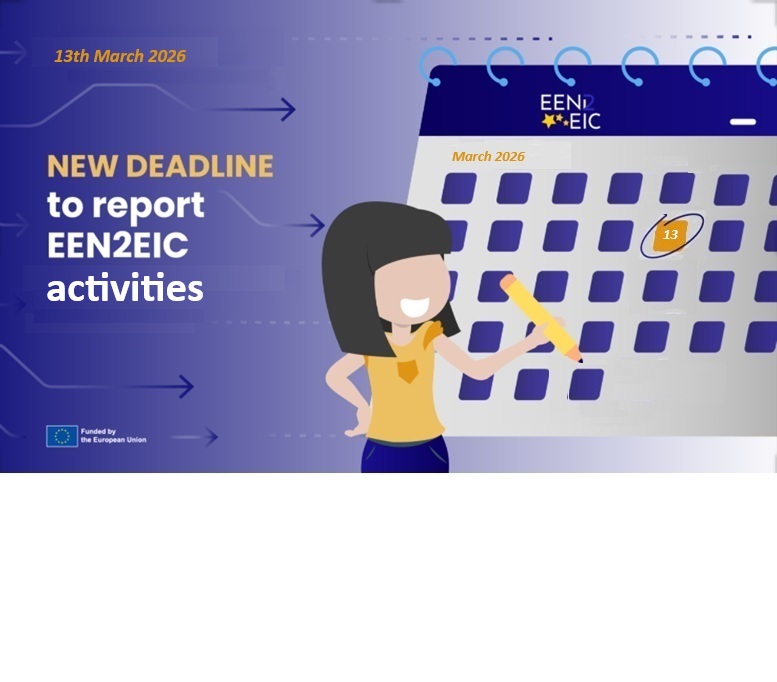 13th March 2026

NEW DEADLINE to report EEN2EIC activities

Funded by the European Union

EEN2EIC

March 2026

13